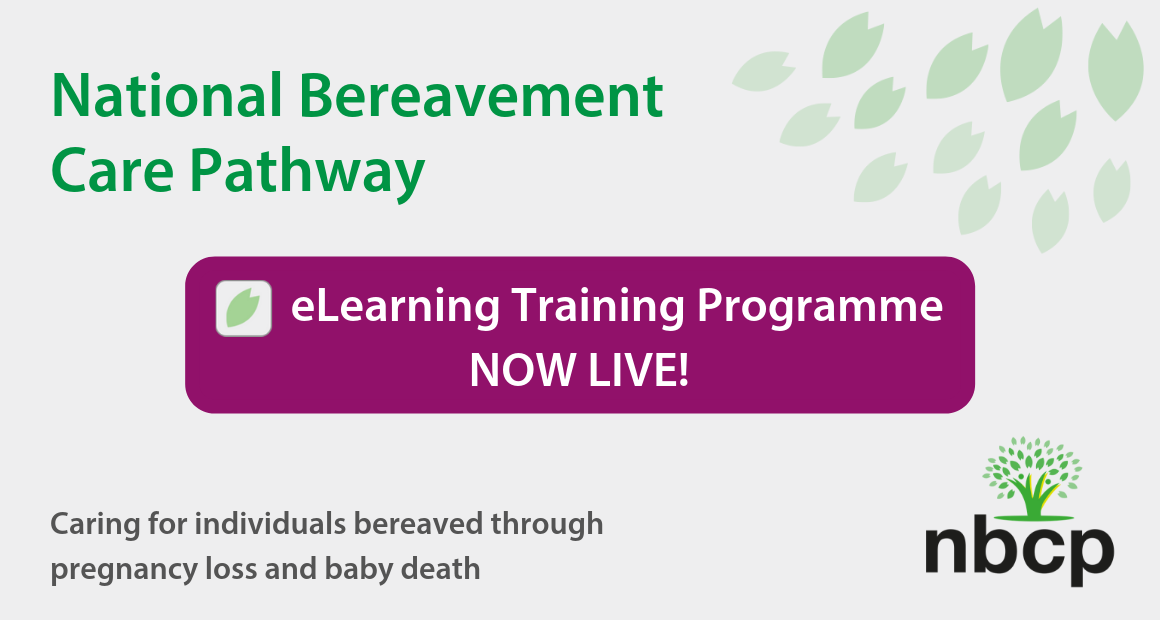 National Bereavement Care Pathway

eLearning Training Programme
NOW LIVE!

Caring for individuals bereaved through pregnancy loss and baby death

nbcp